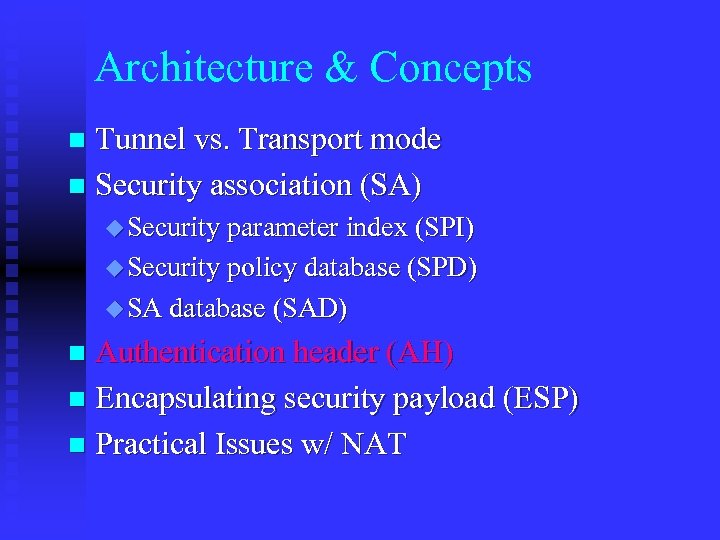 Architecture & Concepts

- Tunnel vs. Transport mode
- Security association (SA)
  - Security parameter index (SPI)
  - Security policy database (SPD)
  - SA database (SAD)
- Authentication header (AH)
- Encapsulating security payload (ESP)
- Practical Issues w/ NAT